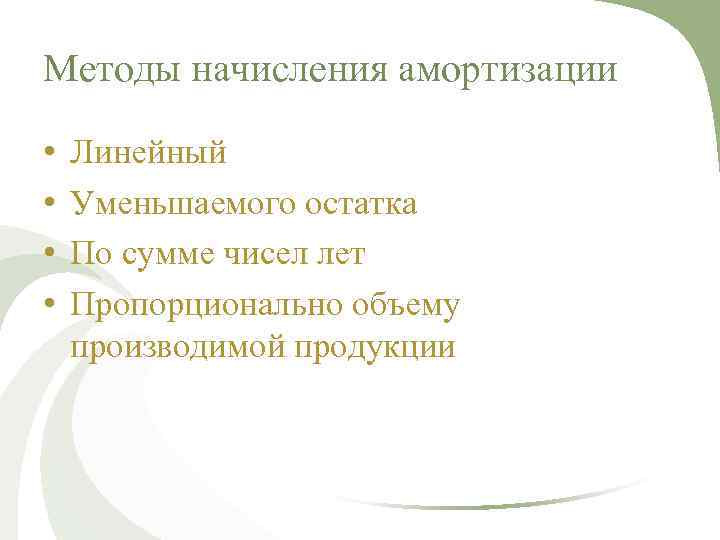 Методы начисления амортизации

• Линейный
• Уменьшаемого остатка
• По сумме чисел лет
• Пропорционально объему производимой продукции